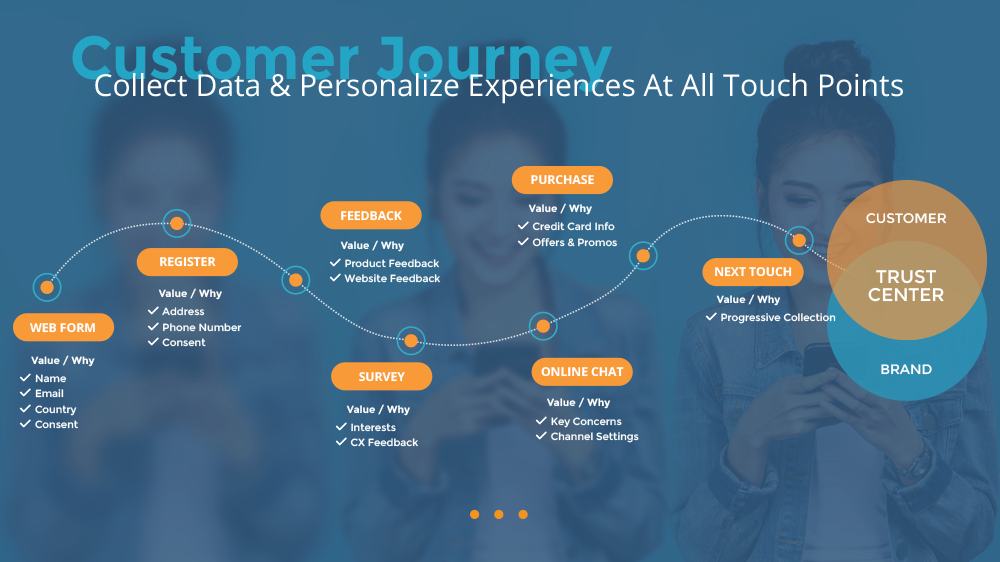 Customer Journey
Collect Data & Personalize Experiences At All Touch Points

WEB FORM
Value / Why
✓ Name
✓ Email
✓ Country
✓ Consent

REGISTER
Value / Why
✓ Address
✓ Phone Number
✓ Consent

FEEDBACK
Value / Why
✓ Product Feedback
✓ Website Feedback

SURVEY
Value / Why
✓ Interests
✓ CX Feedback

PURCHASE
Value / Why
✓ Credit Card Info
✓ Offers & Promos

ONLINE CHAT
Value / Why
✓ Key Concerns
✓ Channel Settings

NEXT TOUCH
Value / Why
✓ Progressive Collection

CUSTOMER
TRUST CENTER
BRAND